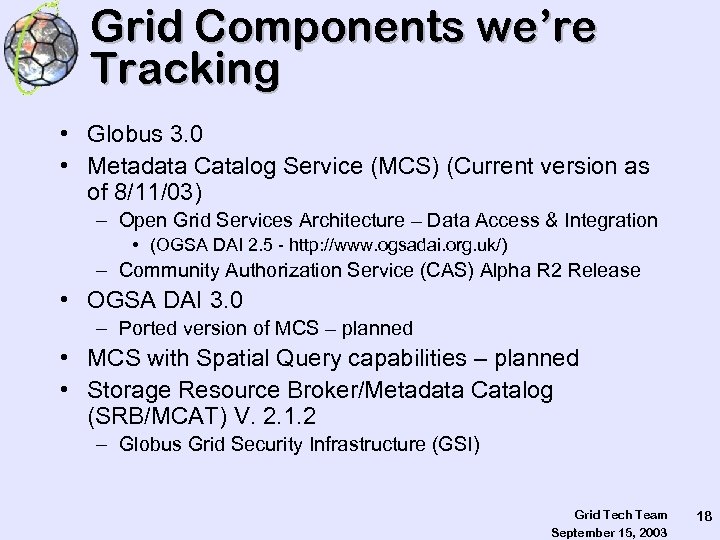 Grid Components we're Tracking

• Globus 3.0
• Metadata Catalog Service (MCS) (Current version as of 8/11/03)
  – Open Grid Services Architecture – Data Access & Integration
    • (OGSA DAI 2.5 - http://www.ogsadai.org.uk/)
  – Community Authorization Service (CAS) Alpha R2 Release
• OGSA DAI 3.0
  – Ported version of MCS – planned
• MCS with Spatial Query capabilities – planned
• Storage Resource Broker/Metadata Catalog (SRB/MCAT) V. 2.1.2
  – Globus Grid Security Infrastructure (GSI)

Grid Tech Team
September 15, 2003
18